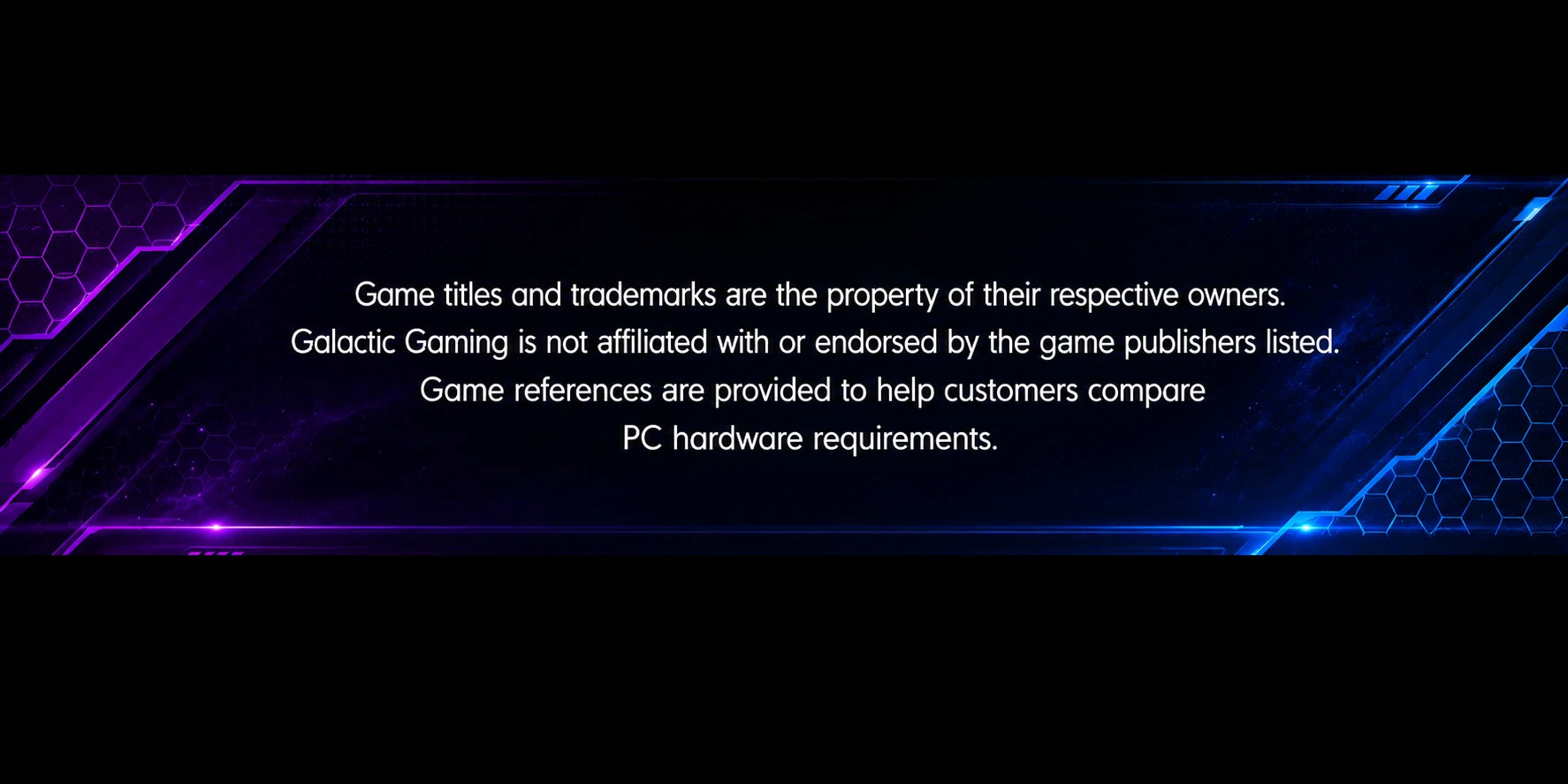 Game titles and trademarks are the property of their respective owners. Galactic Gaming is not affiliated with or endorsed by the game publishers listed. Game references are provided to help customers compare PC hardware requirements.